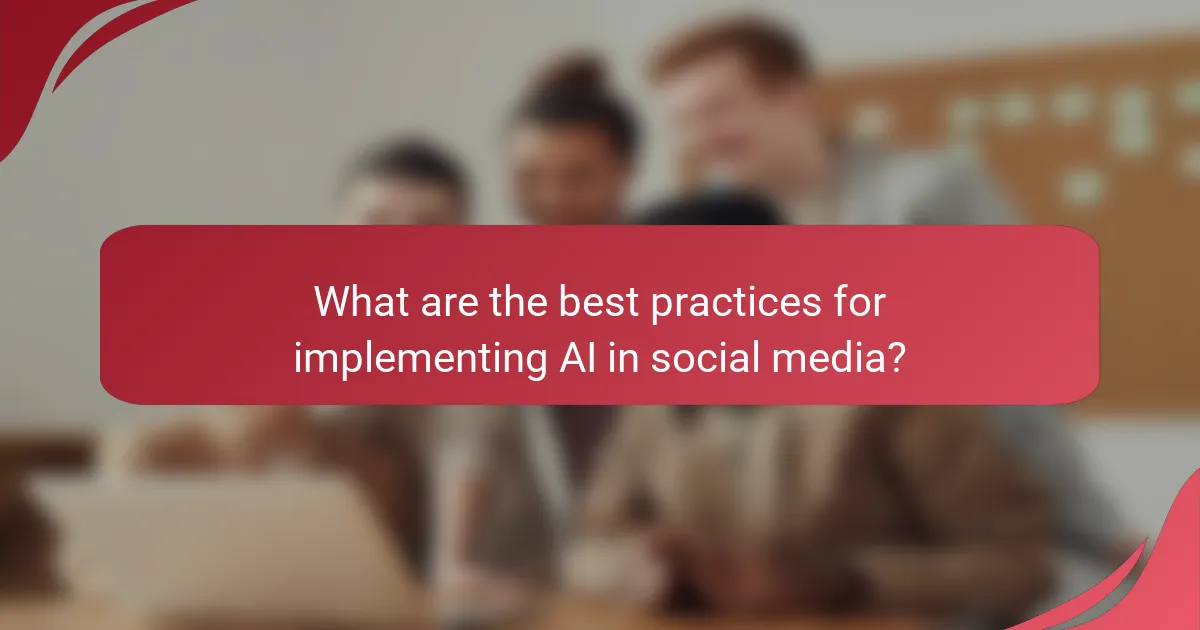 What are the best practices for implementing AI in social media?